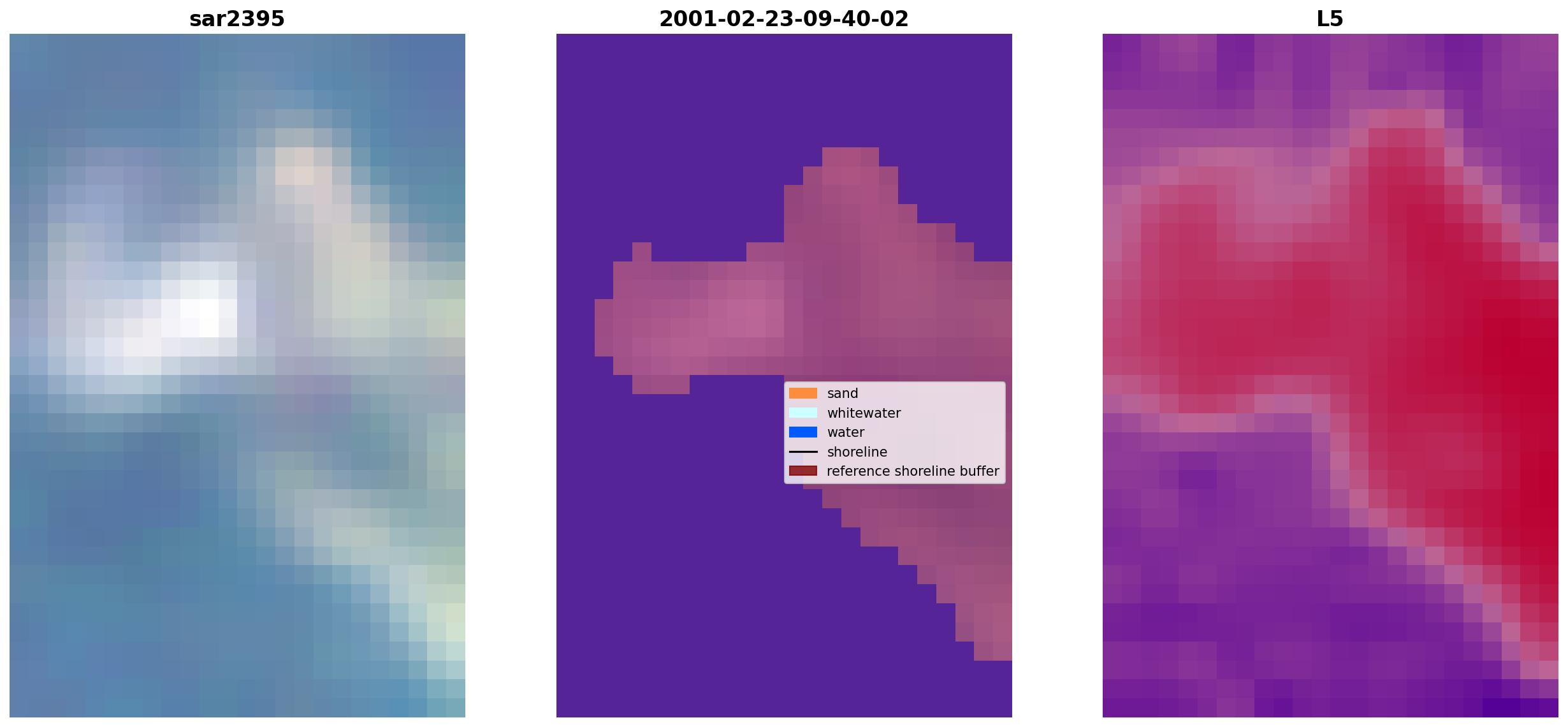 sar2395

2001-02-23-09-40-02

sand
whitewater
water
shoreline
reference shoreline buffer

L5